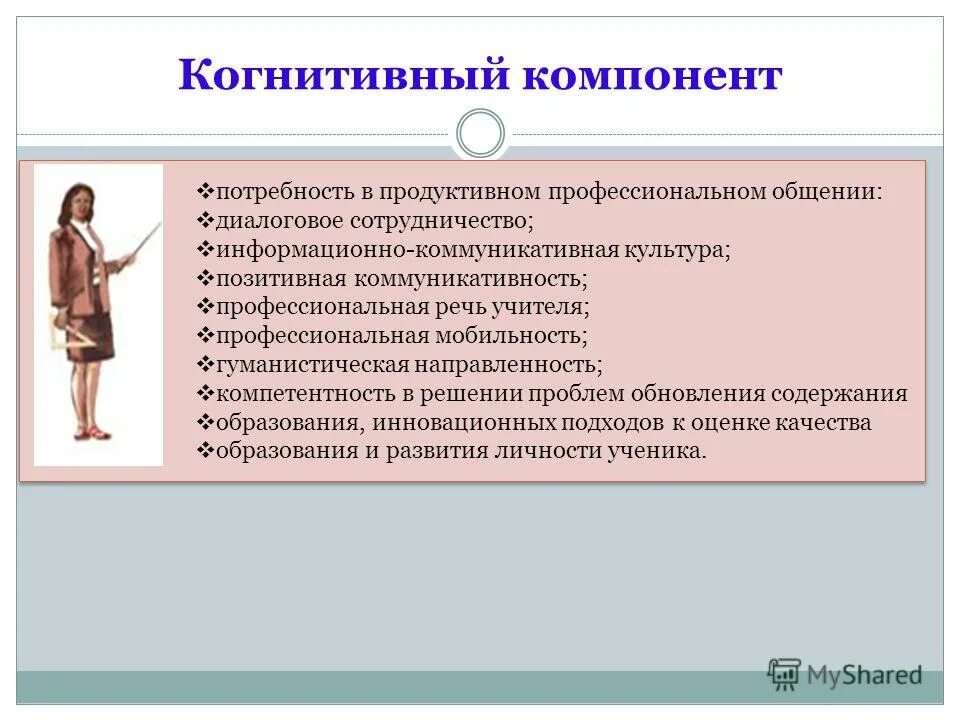 Когнитивный компонент

❖потребность в продуктивном профессиональном общении:
❖диалоговое сотрудничество;
❖информационно-коммуникативная культура;
❖позитивная коммуникативность;
❖профессиональная речь учителя;
❖профессиональная мобильность;
❖гуманистическая направленность;
❖компетентность в решении проблем обновления содержания
❖образования, инновационных подходов к оценке качества
❖образования и развития личности ученика.

MyShared